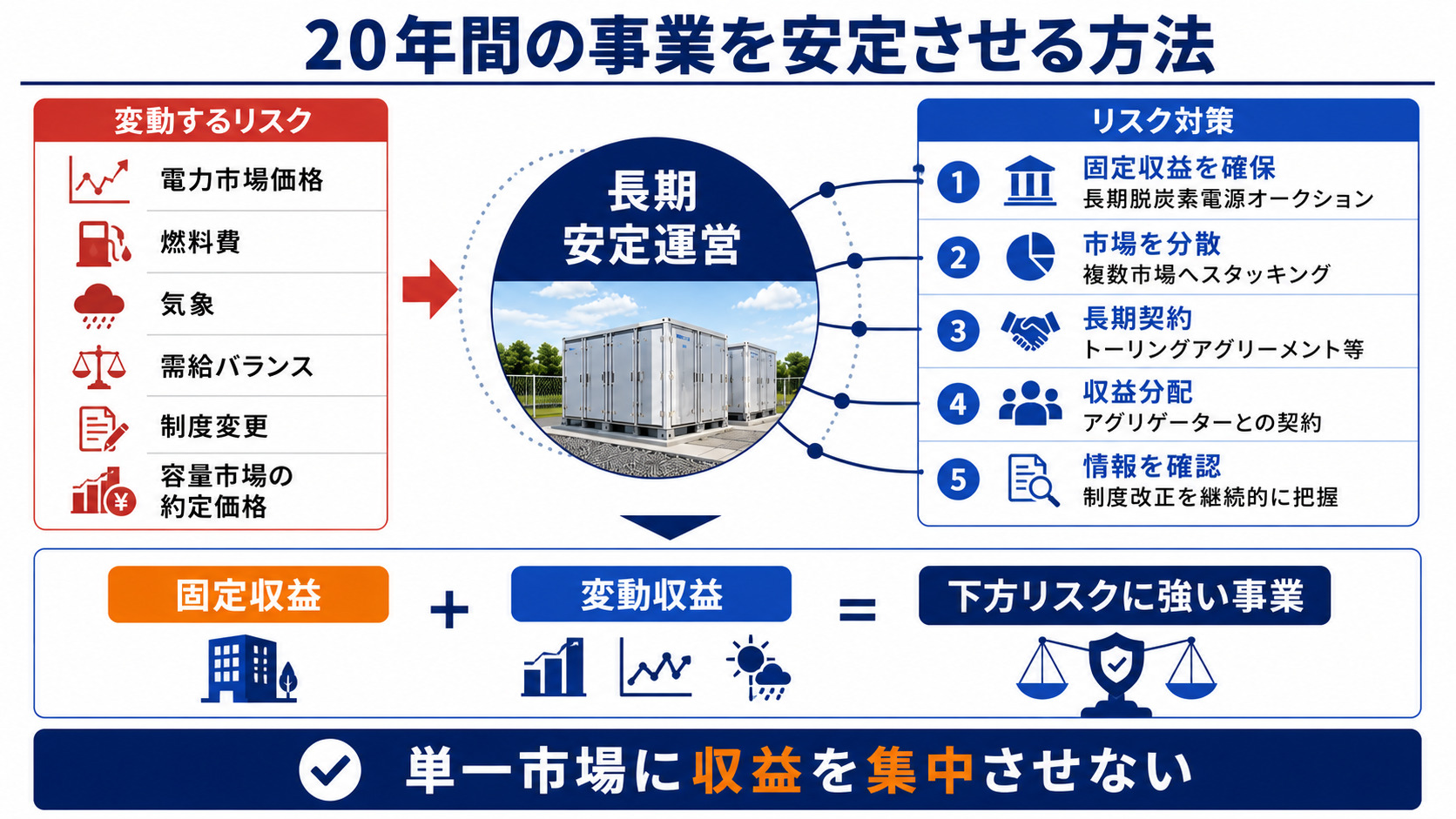 20年間の事業を安定させる方法

変動するリスク

電力市場価格

燃料費

気象

需給バランス

制度変更

容量市場の約定価格

長期安定運営

リスク対策

1 固定収益を確保
長期脱炭素電源オークション

2 市場を分散
複数市場へスタッキング

3 長期契約
トーリングアグリーメント等

4 収益分配
アグリゲーターとの契約

5 情報を確認
制度改正を継続的に把握

固定収益 + 変動収益 = 下方リスクに強い事業

単一市場に収益を集中させない